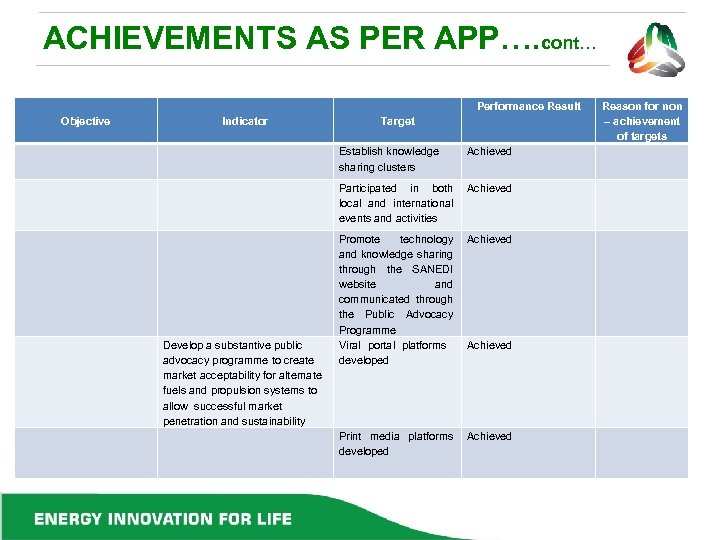 ACHIEVEMENTS AS PER APP….cont…

| Objective | Indicator | Target | Performance Result | Reason for non – achievement of targets |
|---|---|---|---|---|
| | | Establish knowledge sharing clusters | Achieved | |
| | | Participated in both local and international events and activities | Achieved | |
| | | Promote technology and knowledge sharing through the SANEDI website and communicated through the Public Advocacy Programme | Achieved | |
| | Develop a substantive public advocacy programme to create market acceptability for alternate fuels and propulsion systems to allow successful market penetration and sustainability | Viral portal platforms developed | Achieved | |
| | | Print media platforms developed | Achieved | |

ENERGY INNOVATION FOR LIFE